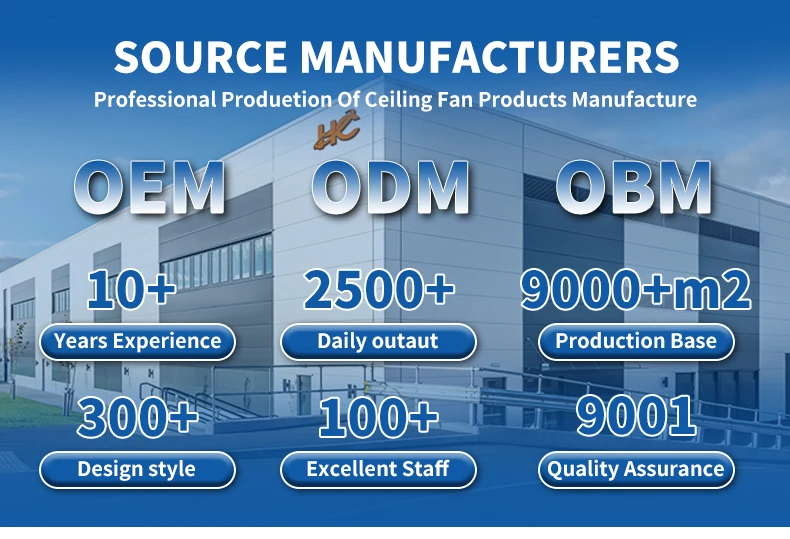 SOURCE MANUFACTURERS

Professional Produetion Of Ceiling Fan Products Manufacture

HC

OEM ODM OBM

10+
Years Experience

2500+
Daily outaut

9000+m2
Production Base

300+
Design style

100+
Excellent Staff

9001
Quality Assurance